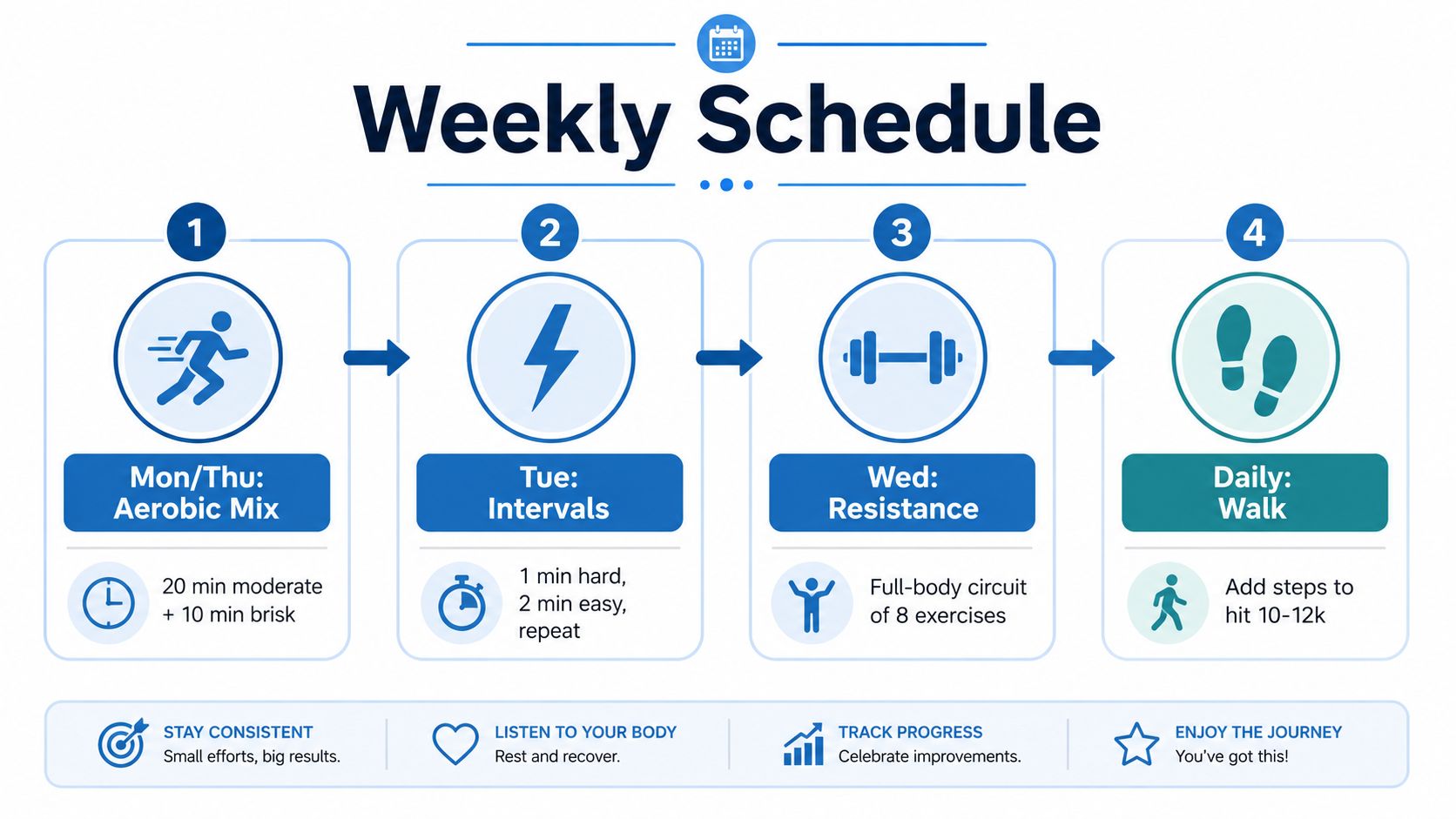 Weekly Schedule

1

Mon/Thu: Aerobic Mix

20 min moderate + 10 min brisk

2

Tue: Intervals

1 min hard, 2 min easy, repeat

3

Wed: Resistance

Full-body circuit of 8 exercises

4

Daily: Walk

Add steps to hit 10-12k

STAY CONSISTENT
Small efforts, big results.

LISTEN TO YOUR BODY
Rest and recover.

TRACK PROGRESS
Celebrate improvements.

ENJOY THE JOURNEY
You've got this!